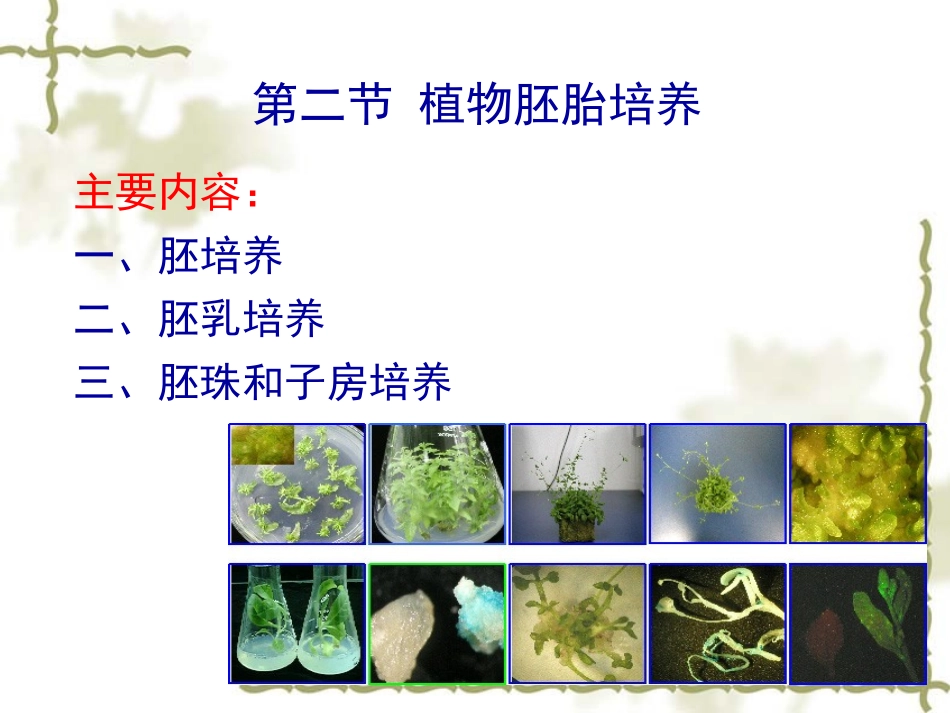 第二节 植物胚胎培养

主要内容：

一、胚培养

二、胚乳培养

三、胚珠和子房培养